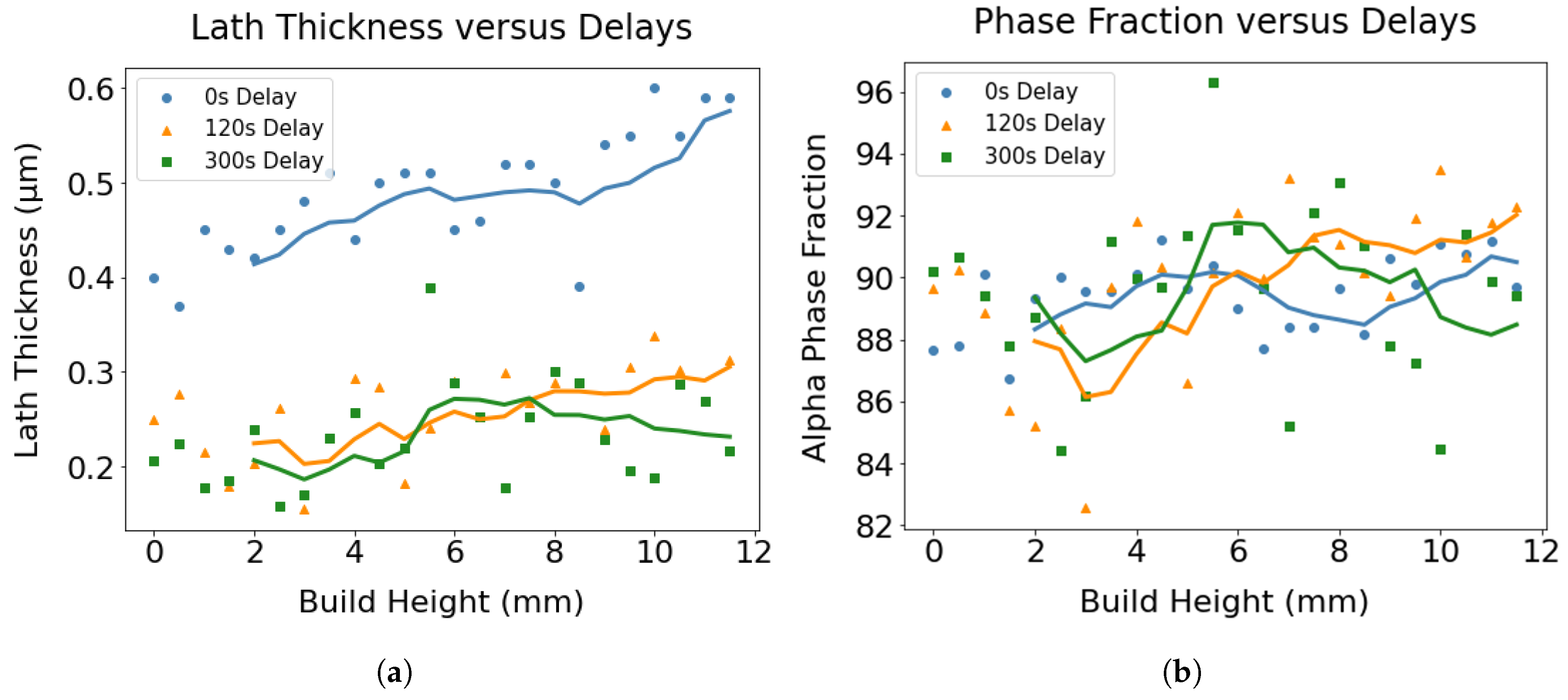 Lath Thickness versus Delays

0s Delay
120s Delay
300s Delay

Lath Thickness (μm)

0.6
0.5
0.4
0.3
0.2

0 2 4 6 8 10 12

Build Height (mm)

(a)

Phase Fraction versus Delays

0s Delay
120s Delay
300s Delay

Alpha Phase Fraction

96
94
92
90
88
86
84
82

0 2 4 6 8 10 12

Build Height (mm)

(b)